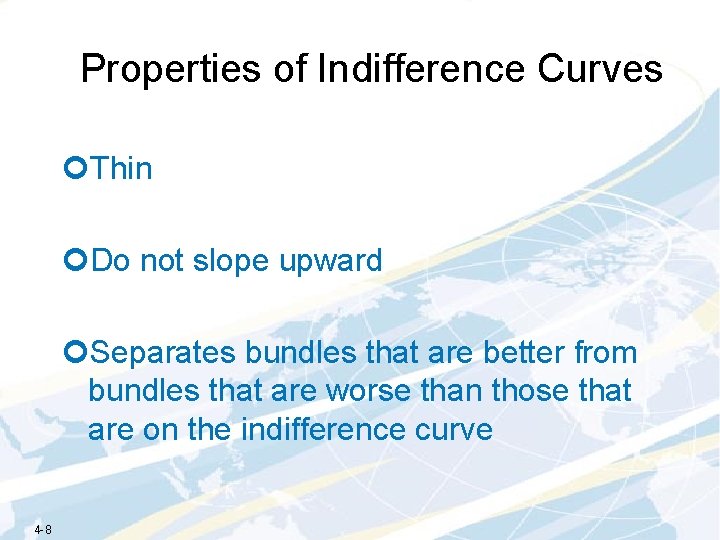 Properties of Indifference Curves

Thin

Do not slope upward

Separates bundles that are better from bundles that are worse than those that are on the indifference curve

4-8